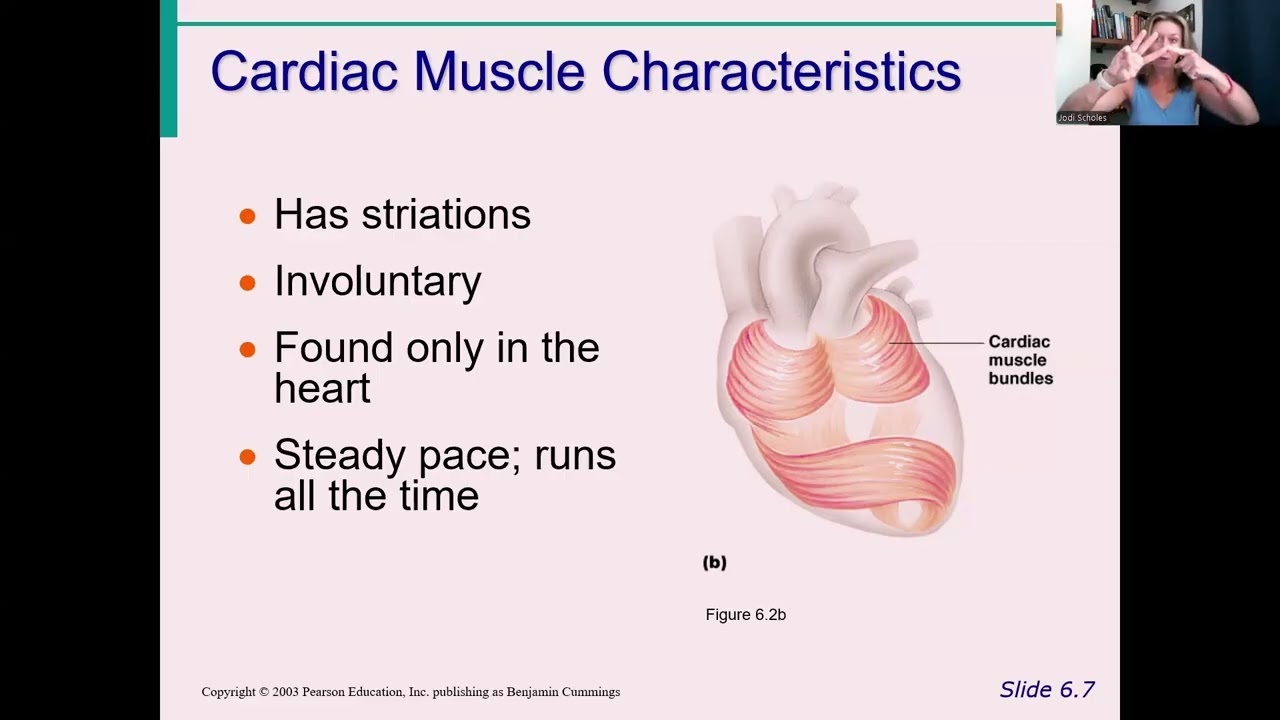 Cardiac Muscle Characteristics

Jodi Scholes

- Has striations
- Involuntary
- Found only in the heart
- Steady pace; runs all the time

Cardiac muscle bundles

(b)

Figure 6.2b

Copyright © 2003 Pearson Education, Inc. publishing as Benjamin Cummings

Slide 6.7